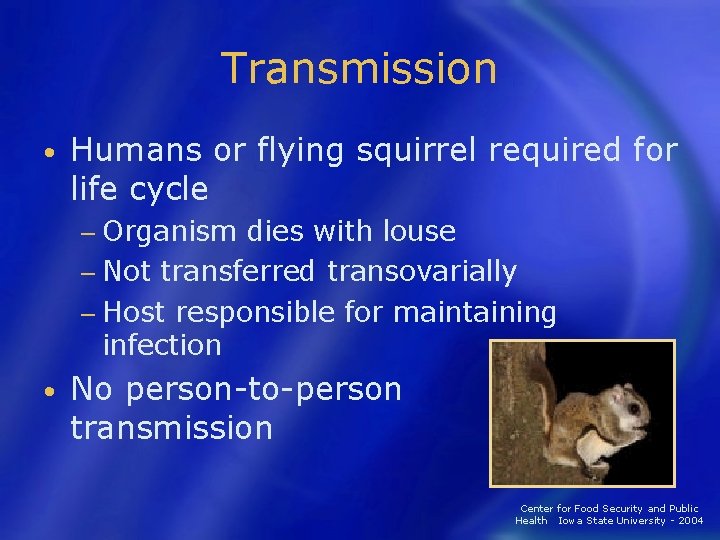 Transmission

• Humans or flying squirrel required for life cycle
– Organism dies with louse
– Not transferred transovarially
– Host responsible for maintaining infection
• No person-to-person transmission

Center for Food Security and Public Health Iowa State University - 2004